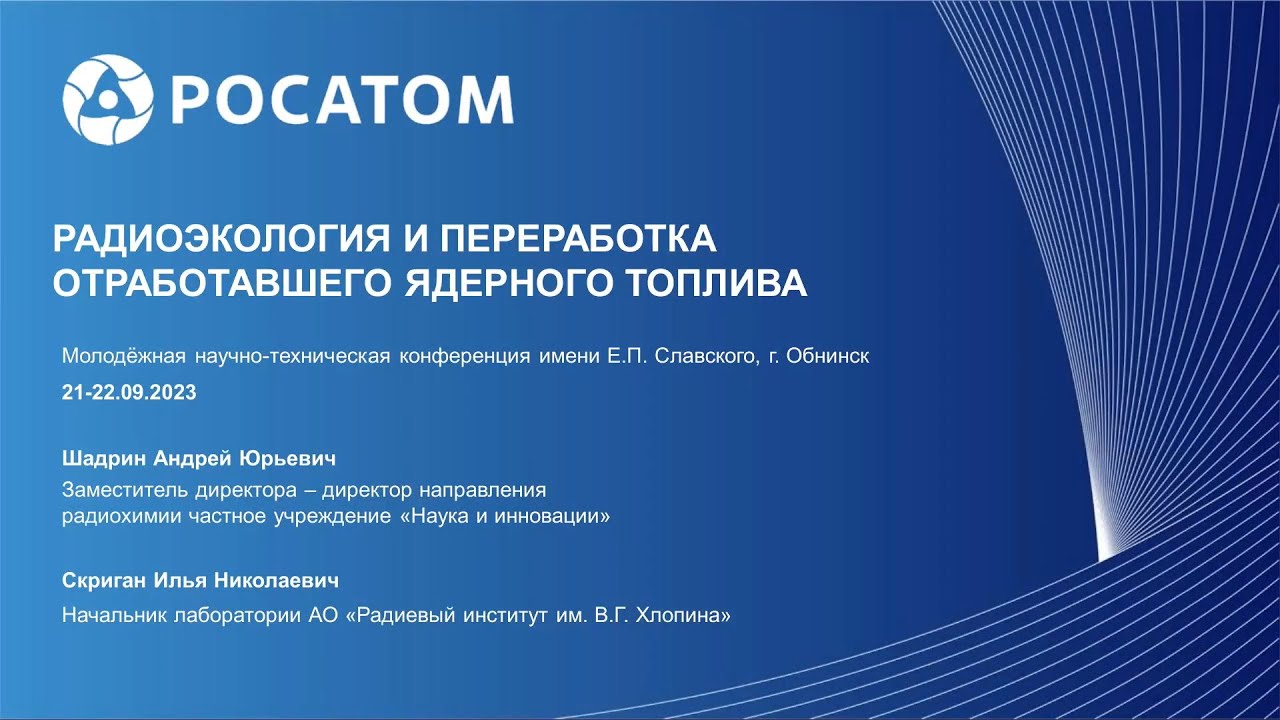 РОСАТОМ

РАДИОЭКОЛОГИЯ И ПЕРЕРАБОТКА ОТРАБОТАВШЕГО ЯДЕРНОГО ТОПЛИВА

Молодёжная научно-техническая конференция имени Е.П. Славского, г. Обнинск

21-22.09.2023

Шадрин Андрей Юрьевич

Заместитель директора – директор направления радиохимии частное учреждение «Наука и инновации»

Скриган Илья Николаевич

Начальник лаборатории АО «Радиевый институт им. В.Г. Хлопина»